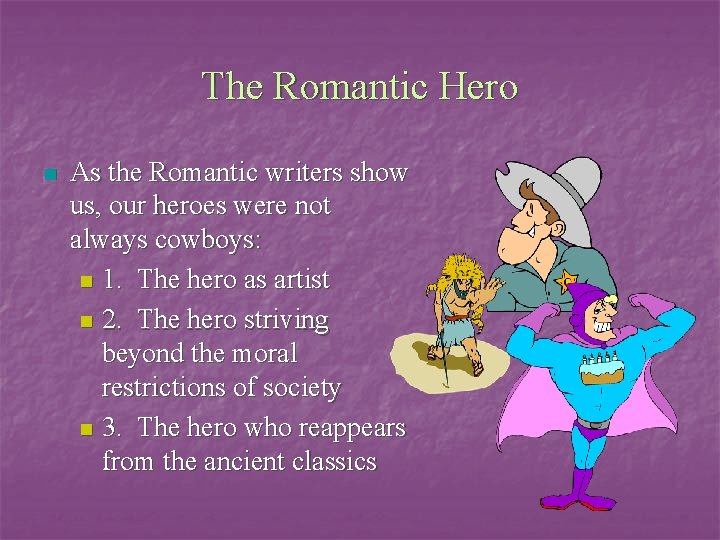 The Romantic Hero

As the Romantic writers show us, our heroes were not always cowboys:

1. The hero as artist

2. The hero striving beyond the moral restrictions of society

3. The hero who reappears from the ancient classics